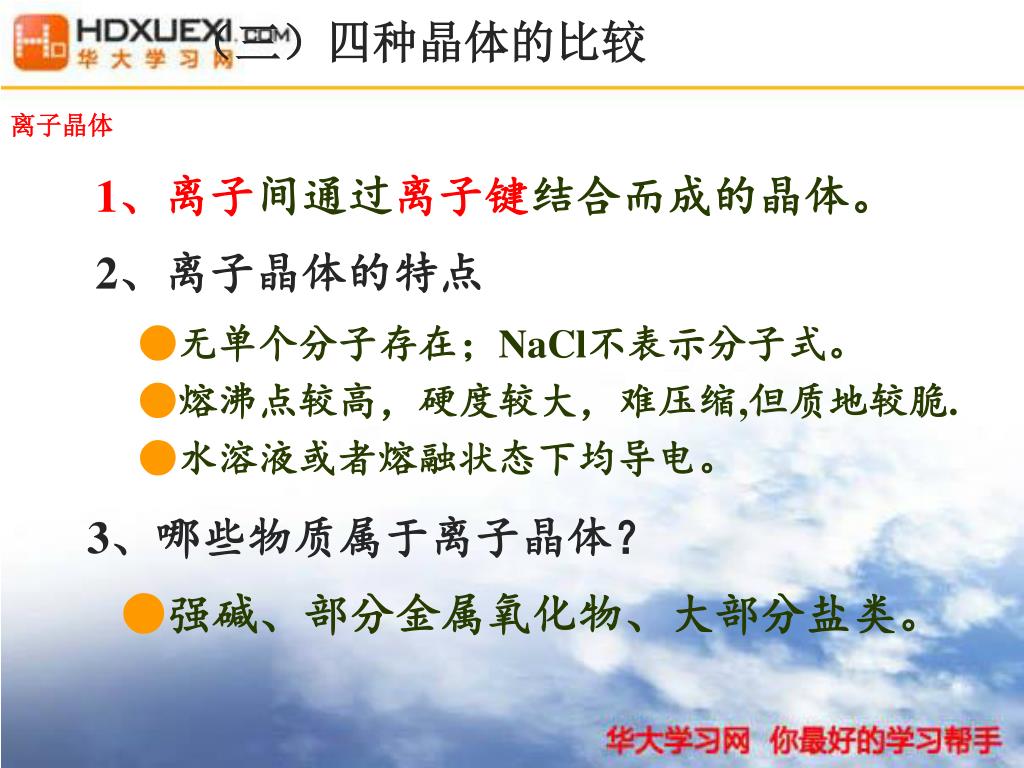 HDXUEXI.COM
华大学习网

（三）四种晶体的比较

离子晶体

1、离子间通过离子键结合而成的晶体。

2、离子晶体的特点

●无单个分子存在；NaCl不表示分子式。

●熔沸点较高，硬度较大，难压缩,但质地较脆.

●水溶液或者熔融状态下均导电。

3、哪些物质属于离子晶体？

●强碱、部分金属氧化物、大部分盐类。

华大学习网 你最好的学习帮手